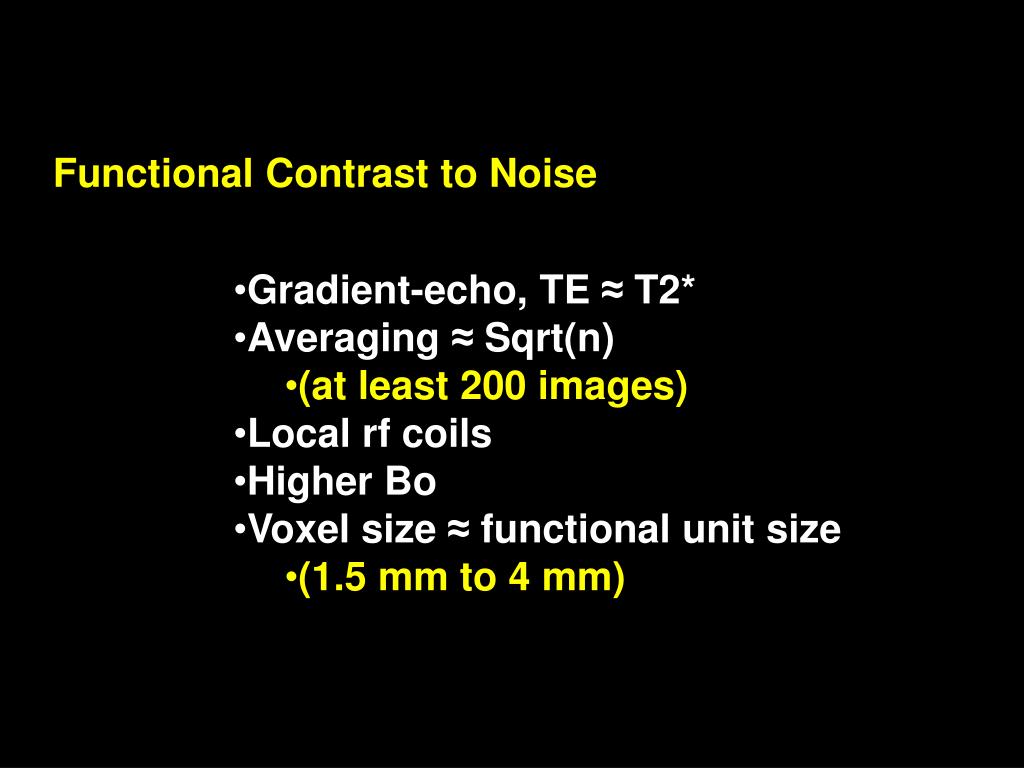 Functional Contrast to Noise

•Gradient-echo, TE ≈ T2*
•Averaging ≈ Sqrt(n)
•(at least 200 images)
•Local rf coils
•Higher Bo
•Voxel size ≈ functional unit size
•(1.5 mm to 4 mm)